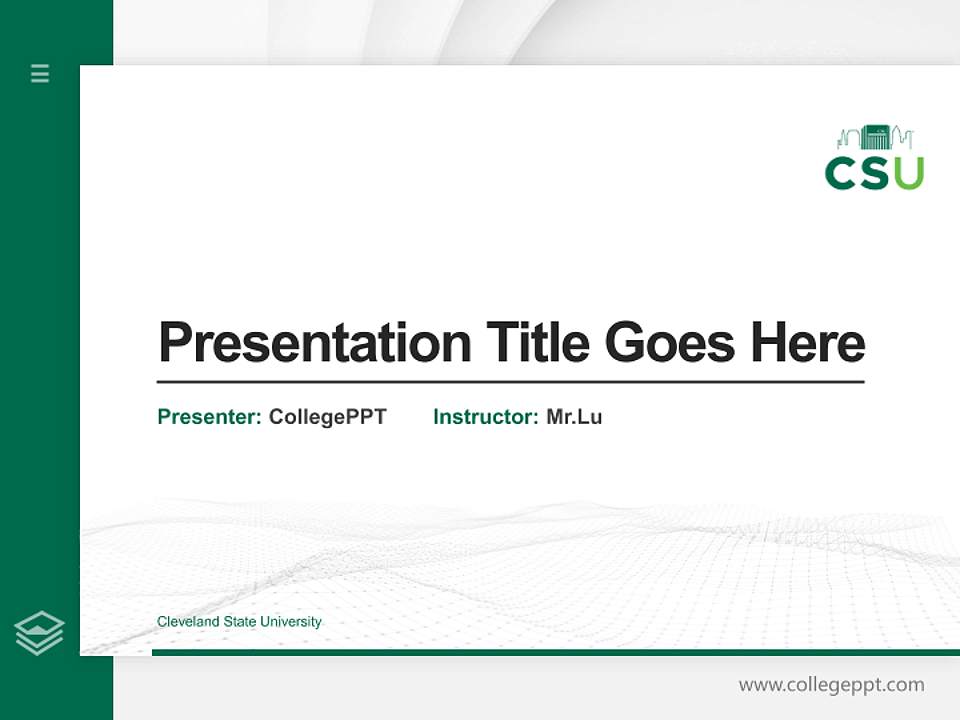 CSU

Presentation Title Goes Here

Presenter: CollegePPT Instructor: Mr.Lu

Cleveland State University

www.collegeppt.com